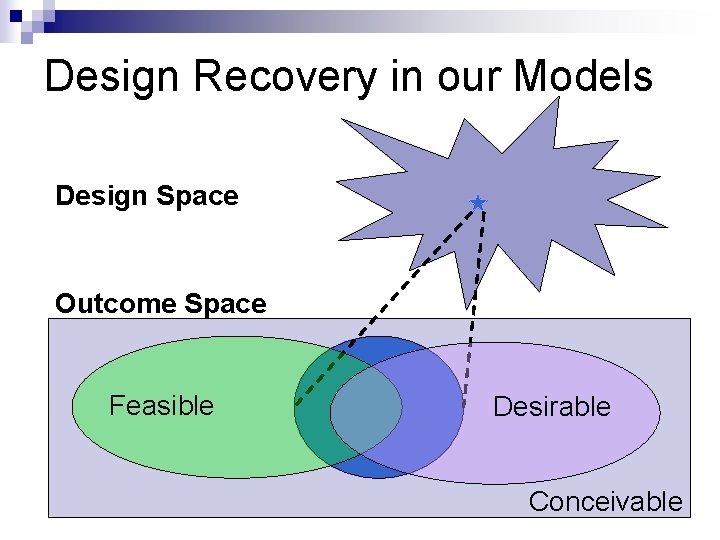 Design Recovery in our Models

Design Space

Outcome Space

Feasible

Desirable

Conceivable